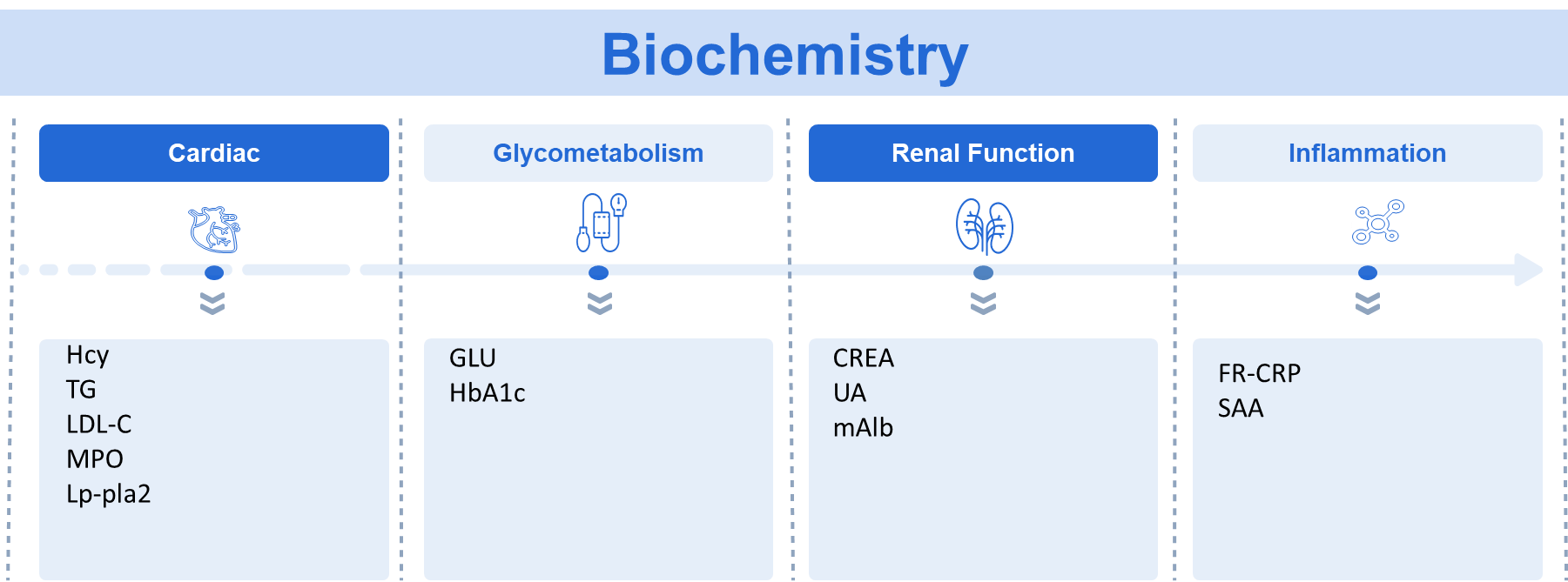 Biochemistry

Cardiac

Hcy
TG
LDL-C
MPO
Lp-pla2

Glycometabolism

GLU
HbA1c

Renal Function

CREA
UA
mAlb

Inflammation

FR-CRP
SAA